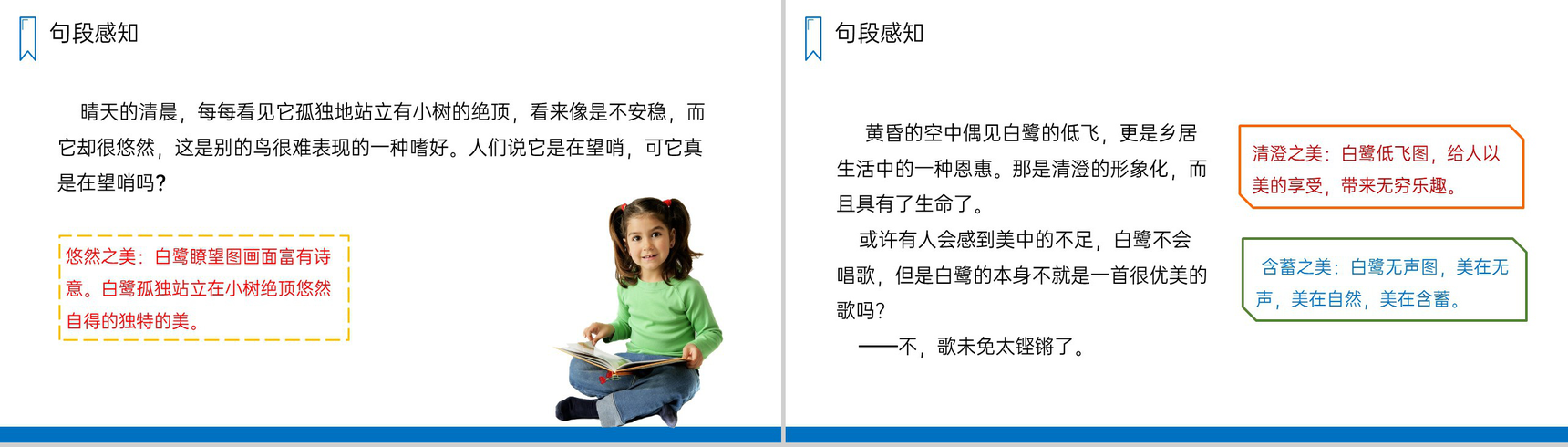 句段感知

晴天的清晨，每每看见它孤独地站立有小树的绝顶，看来像是不安稳，而它却很悠然，这是别的鸟很难表现的一种嗜好。人们说它是在望哨，可它真是在望哨吗？

悠然之美：白鹭瞭望图画面富有诗意。白鹭孤独站立在小树绝顶悠然自得的独特的美。

句段感知

黄昏的空中偶见白鹭的低飞，更是乡居生活中的一种恩惠。那是清澄的形象化，而且具有了生命了。

或许有人会感到美中的不足，白鹭不会唱歌，但是白鹭的本身不就是一首很优美的歌吗？

——不，歌未免太铿锵了。

清澄之美：白鹭低飞图，给人以美的享受，带来无穷乐趣。

含蓄之美：白鹭无声图，美在无声，美在自然，美在含蓄。